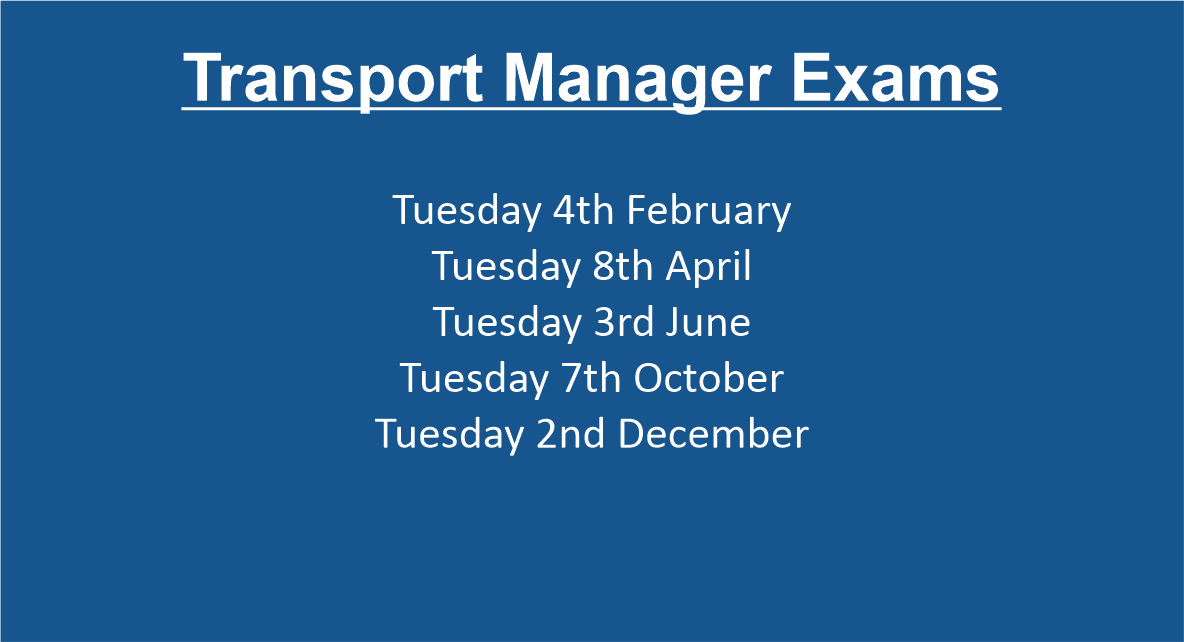 Transport Manager Exams

Tuesday 4th February
Tuesday 8th April
Tuesday 3rd June
Tuesday 7th October
Tuesday 2nd December